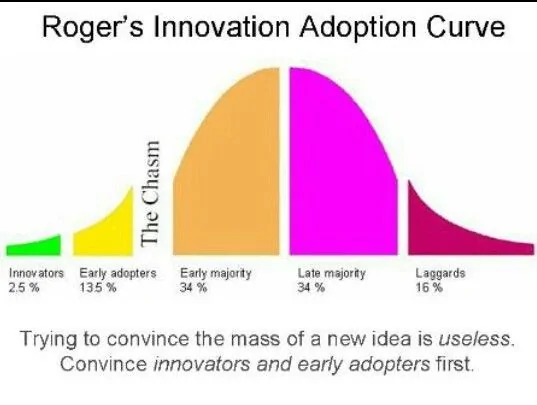 Roger's Innovation Adoption Curve

The Chasm

Innovators
2.5 %

Early adopters
13.5 %

Early majority
34 %

Late majority
34 %

Laggards
16 %

Trying to convince the mass of a new idea is useless.
Convince innovators and early adopters first.